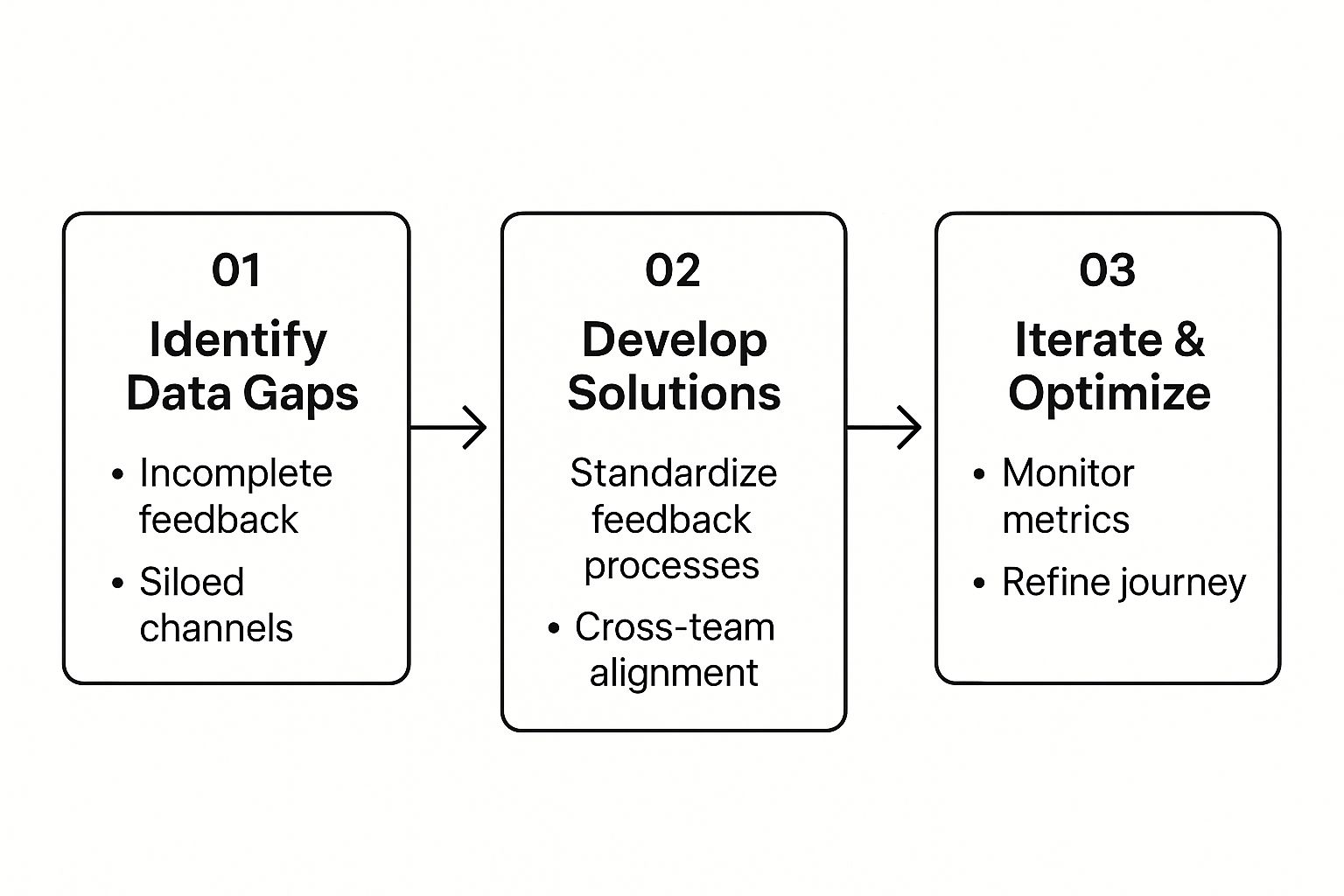 01
Identify Data Gaps

• Incomplete feedback
• Siloed channels

02
Develop Solutions

Standardize feedback processes
• Cross-team alignment

03
Iterate & Optimize

• Monitor metrics
• Refine journey